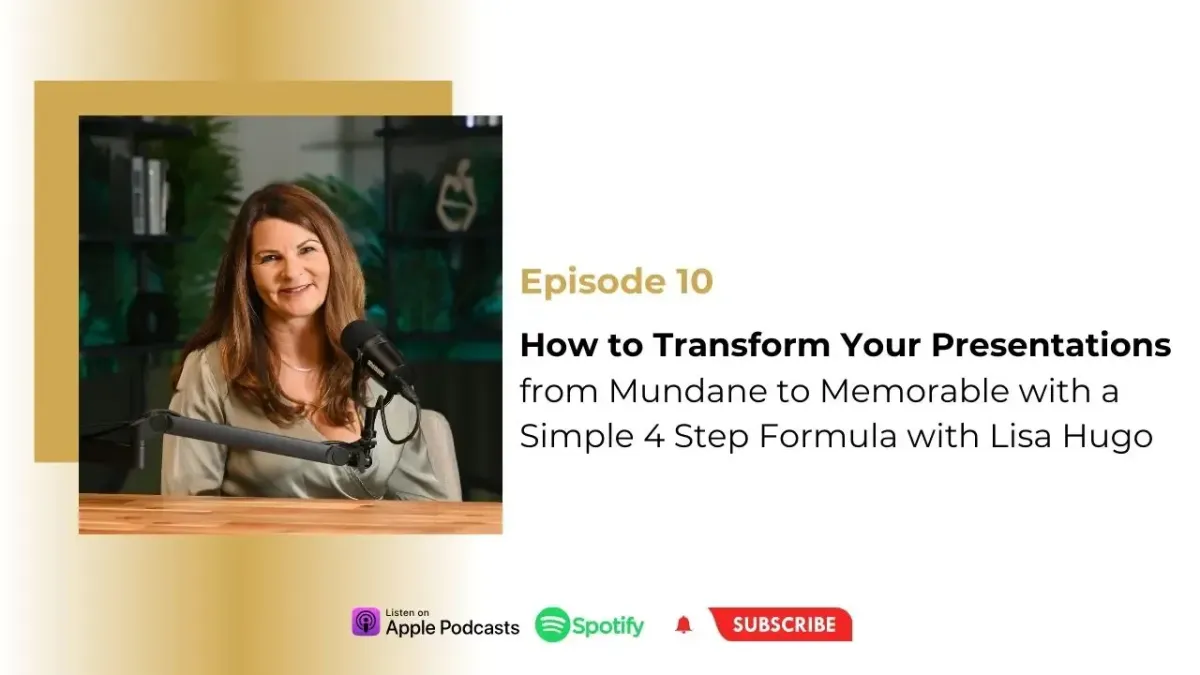 Episode 10

How to Transform Your Presentations from Mundane to Memorable with a Simple 4 Step Formula with Lisa Hugo

Listen on Apple Podcasts

Spotify

SUBSCRIBE